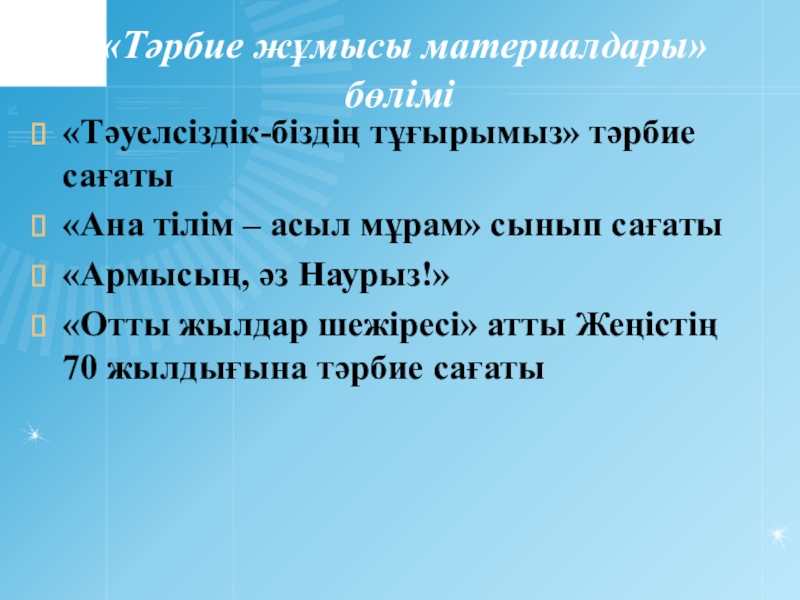 «Тәрбие жұмысы материалдары» бөлімі

«Тәуелсіздік-біздің тұғырымыз» тәрбие сағаты

«Ана тілім – асыл мұрам» сынып сағаты

«Армысың, әз Наурыз!»

«Отты жылдар шежіресі» атты Жеңістің 70 жылдығына тәрбие сағаты